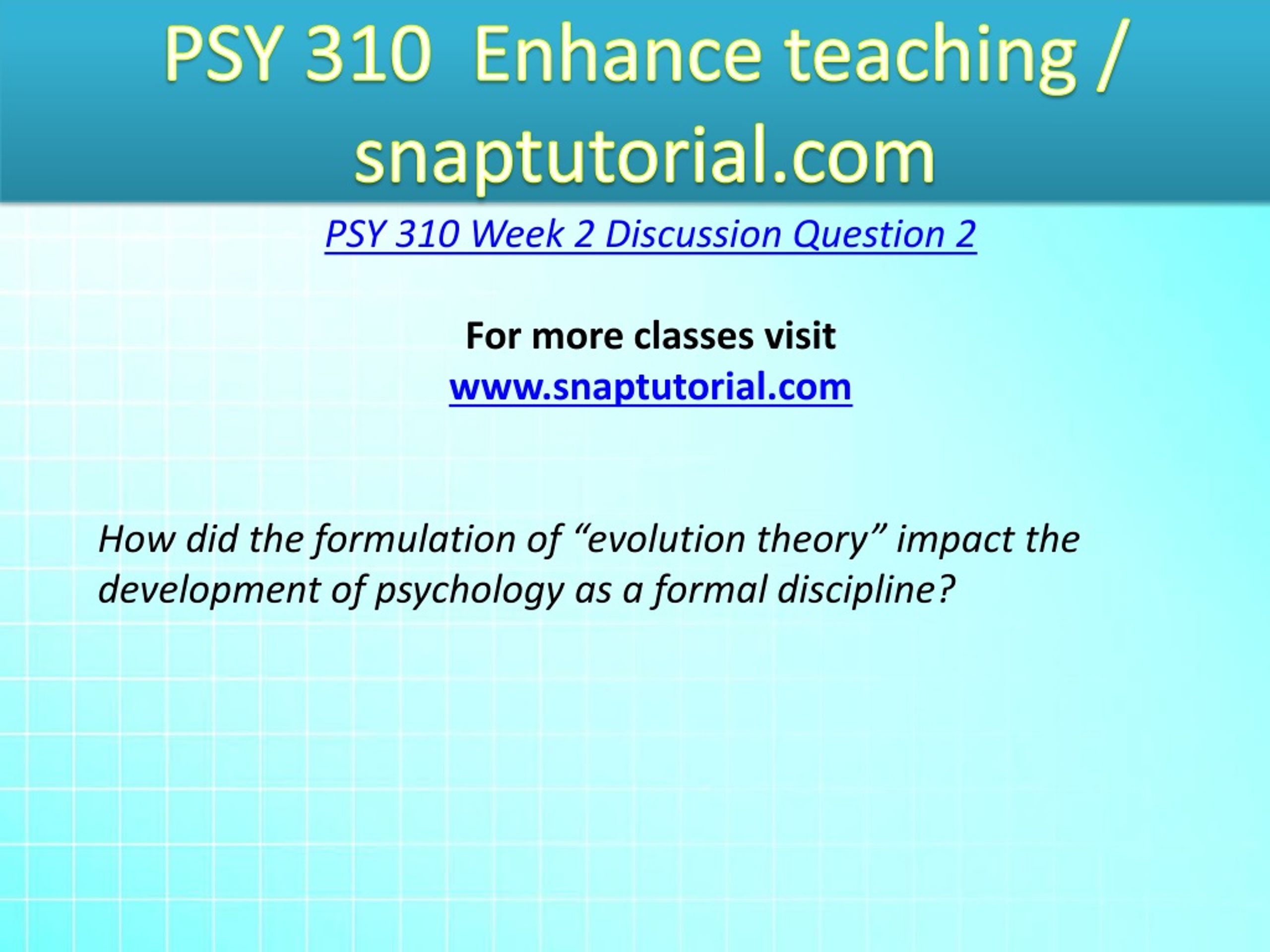 PSY 310 Enhance teaching / snaptutorial.com

PSY 310 Week 2 Discussion Question 2

For more classes visit
www.snaptutorial.com

How did the formulation of “evolution theory” impact the development of psychology as a formal discipline?